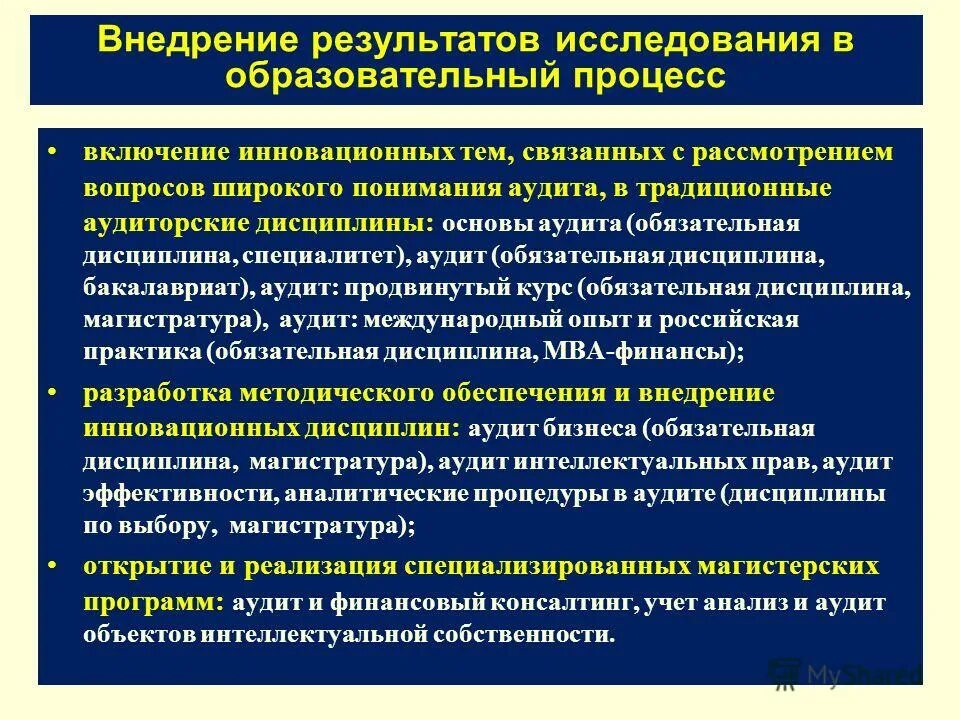 Внедрение результатов исследования в образовательный процесс

• включение инновационных тем, связанных с рассмотрением вопросов широкого понимания аудита, в традиционные аудиторские дисциплины: основы аудита (обязательная дисциплина, специалитет), аудит (обязательная дисциплина, бакалавриат), аудит: продвинутый курс (обязательная дисциплина, магистратура), аудит: международный опыт и российская практика (обязательная дисциплина, МВА-финансы);

• разработка методического обеспечения и внедрение инновационных дисциплин: аудит бизнеса (обязательная дисциплина, магистратура), аудит интеллектуальных прав, аудит эффективности, аналитические процедуры в аудите (дисциплины по выбору, магистратура);

• открытие и реализация специализированных магистерских программ: аудит и финансовый консалтинг, учет анализ и аудит объектов интеллектуальной собственности.

MyShared